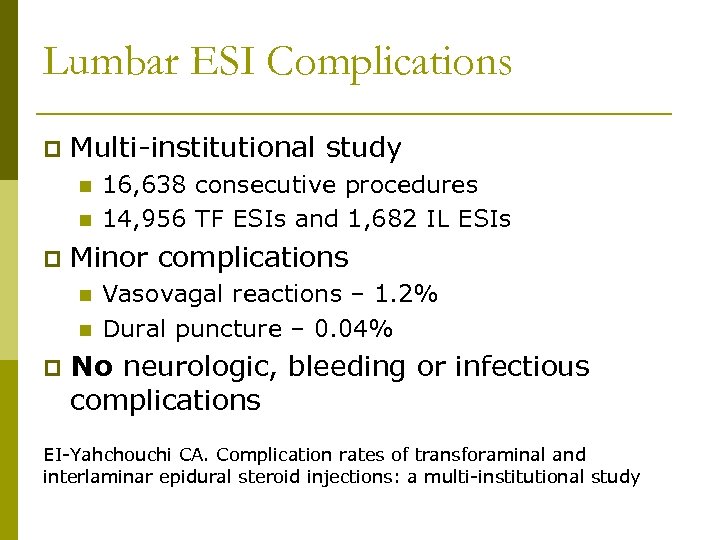 Lumbar ESI Complications

Multi-institutional study
16,638 consecutive procedures
14,956 TF ESIs and 1,682 IL ESIs

Minor complications
Vasovagal reactions – 1.2%
Dural puncture – 0.04%

No neurologic, bleeding or infectious complications

EI-Yahchouchi CA. Complication rates of transforaminal and interlaminar epidural steroid injections: a multi-institutional study